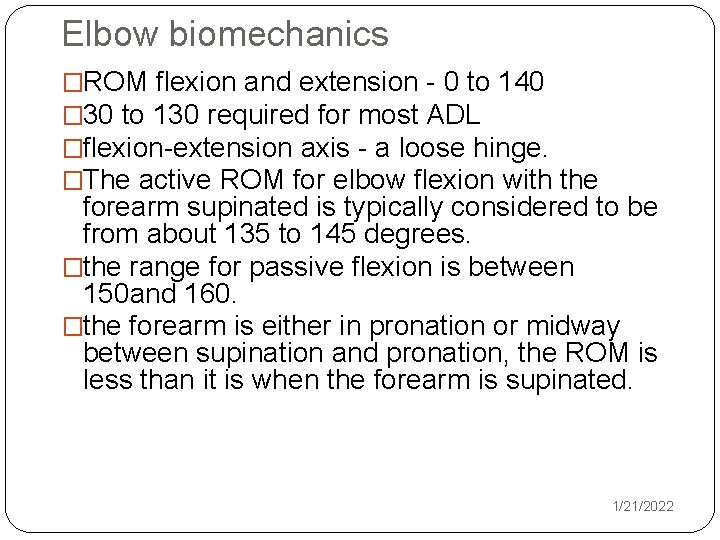 Elbow biomechanics

□ROM flexion and extension - 0 to 140

□30 to 130 required for most ADL

□flexion-extension axis - a loose hinge.

□The active ROM for elbow flexion with the forearm supinated is typically considered to be from about 135 to 145 degrees.

□the range for passive flexion is between 150and 160.

□the forearm is either in pronation or midway between supination and pronation, the ROM is less than it is when the forearm is supinated.

1/21/2022